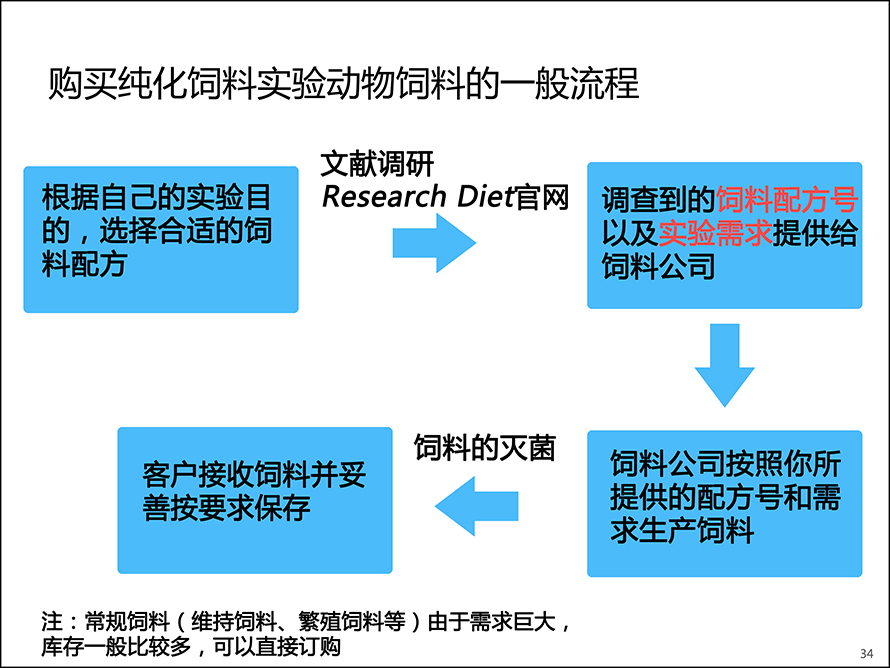 购买纯化饲料实验动物饲料的一般流程

根据自己的实验目的，选择合适的饲料配方

文献调研
Research Diet官网

调查到的饲料配方号以及实验需求提供给饲料公司

饲料公司按照你所提供的配方号和需求生产饲料

饲料的灭菌

客户接收饲料并妥善按要求保存

注：常规饲料（维持饲料、繁殖饲料等）由于需求巨大，库存一般比较多，可以直接订购

34